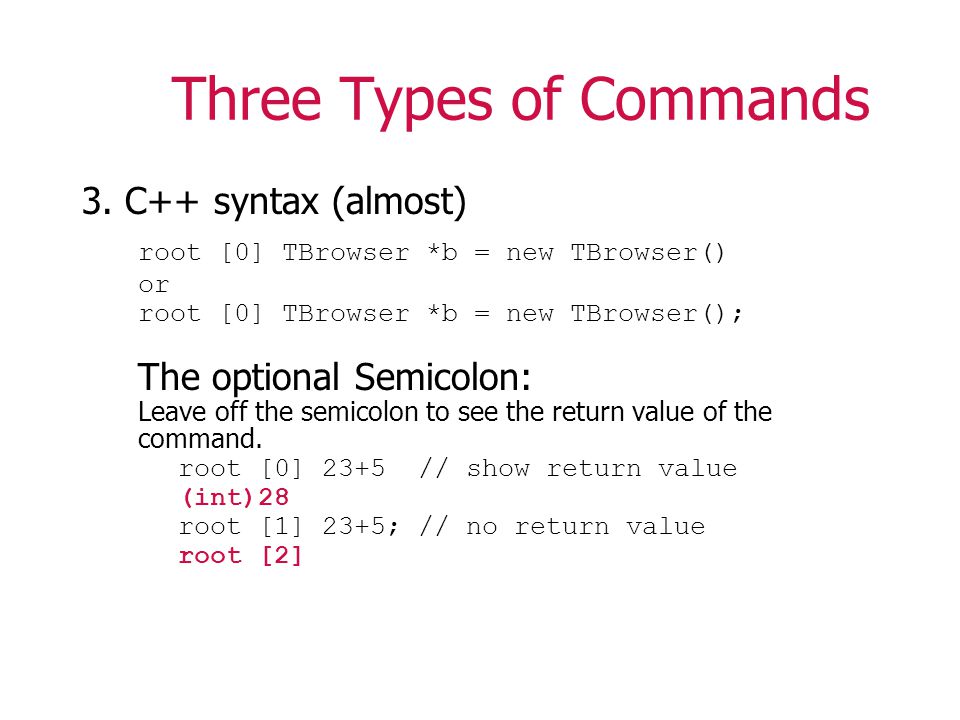 Three Types of Commands

3. C++ syntax (almost)

root [0] TBrowser *b = new TBrowser()
or
root [0] TBrowser *b = new TBrowser();

The optional Semicolon:
Leave off the semicolon to see the return value of the command.

root [0] 23+5  // show return value
(int)28
root [1] 23+5; // no return value
root [2]